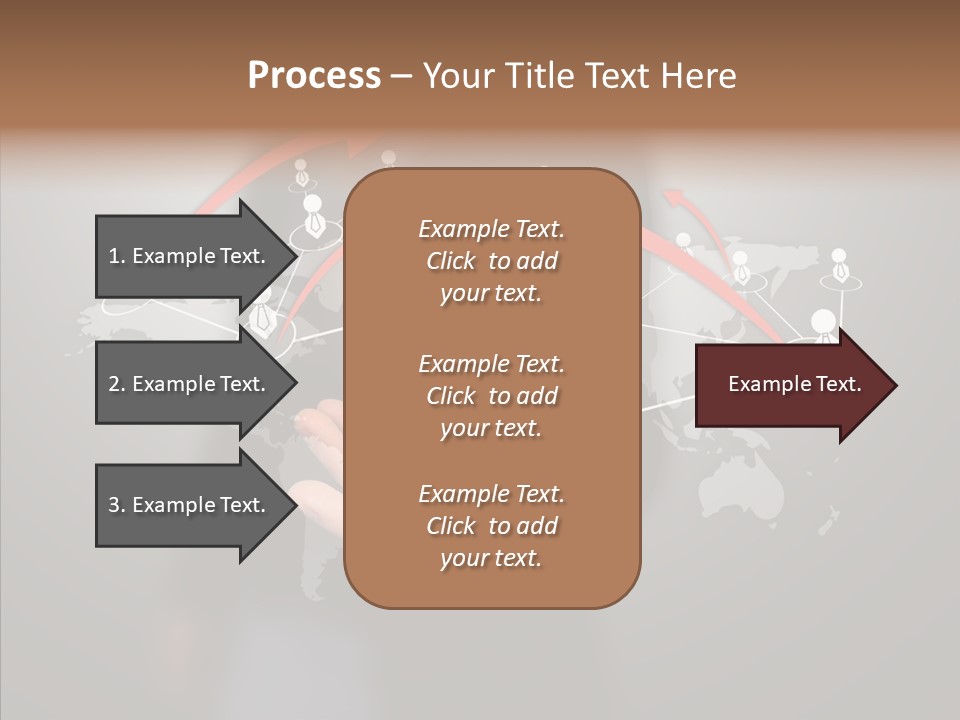 Process – Your Title Text Here

1. Example Text.

2. Example Text.

3. Example Text.

Example Text. Click to add your text.

Example Text. Click to add your text.

Example Text. Click to add your text.

Example Text.